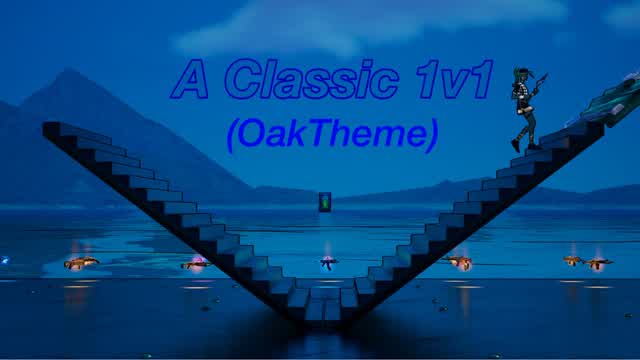 A Classic 1v1
(OakTheme)